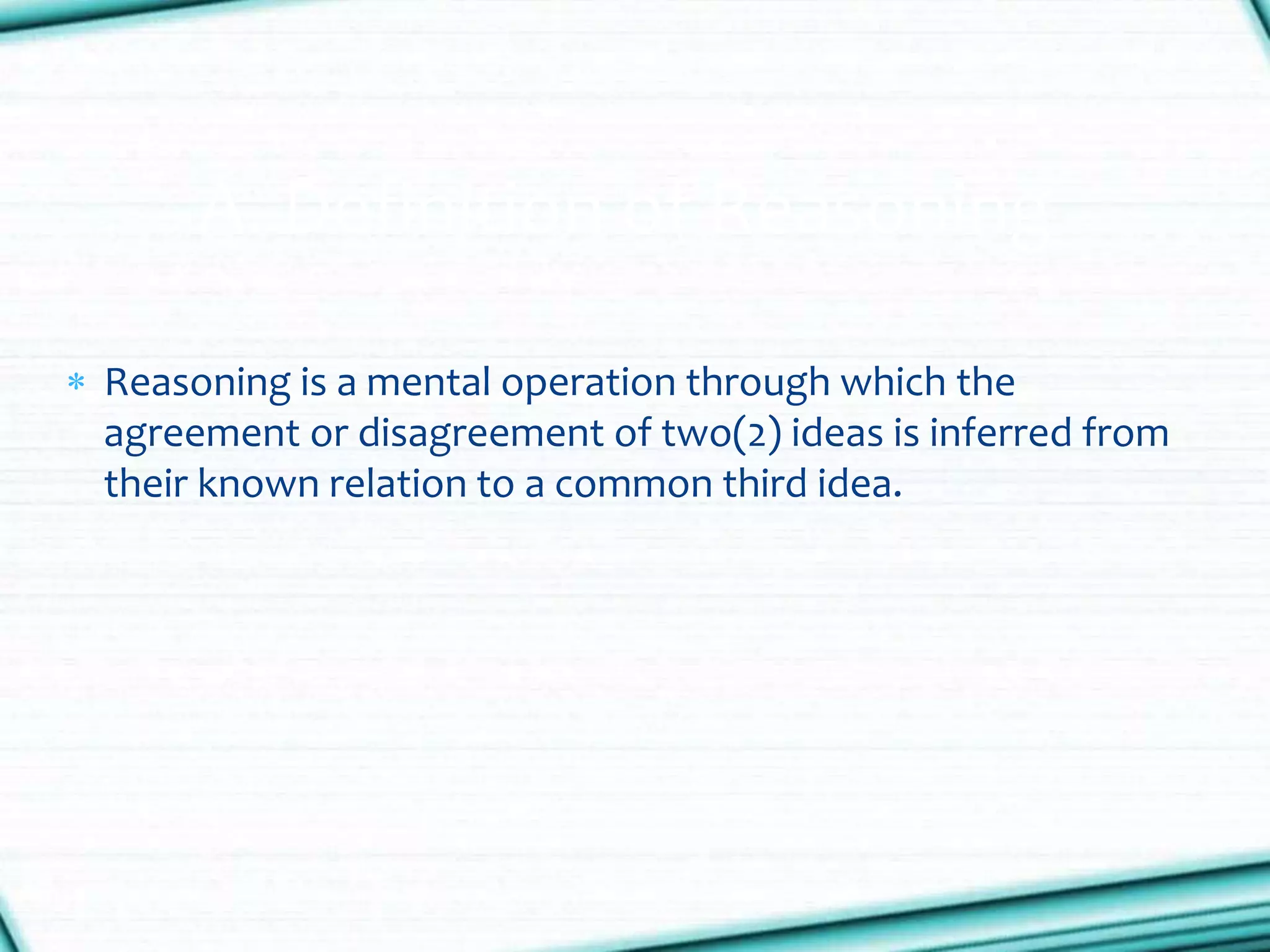 * Reasoning is a mental operation through which the agreement or disagreement of two(2) ideas is inferred from their known relation to a common third idea.